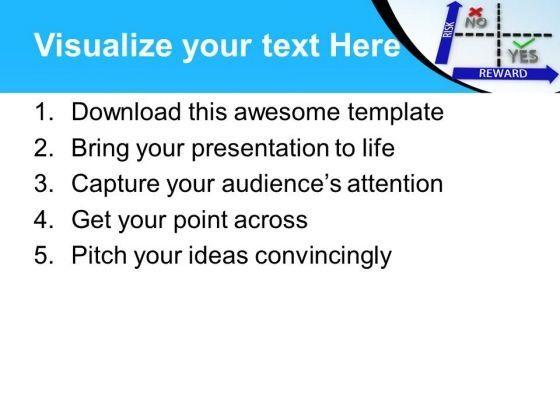 Visualize your text Here

RISK
NO
YES
REWARD

1. Download this awesome template
2. Bring your presentation to life
3. Capture your audience's attention
4. Get your point across
5. Pitch your ideas convincingly